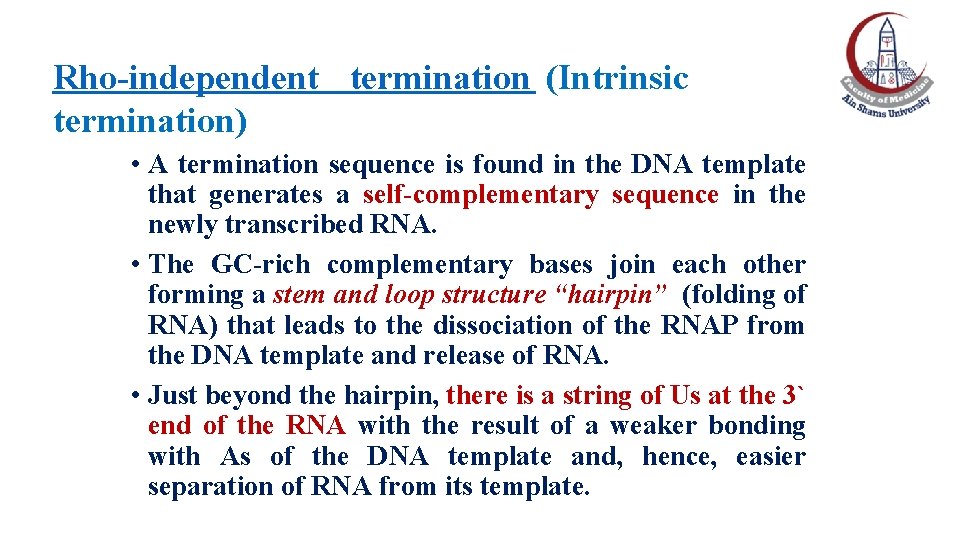 Rho-independent termination (Intrinsic termination)

Faculty of Medicine
Ain Shams University

• A termination sequence is found in the DNA template that generates a self-complementary sequence in the newly transcribed RNA.
• The GC-rich complementary bases join each other forming a stem and loop structure “hairpin” (folding of RNA) that leads to the dissociation of the RNAP from the DNA template and release of RNA.
• Just beyond the hairpin, there is a string of Us at the 3` end of the RNA with the result of a weaker bonding with As of the DNA template and, hence, easier separation of RNA from its template.